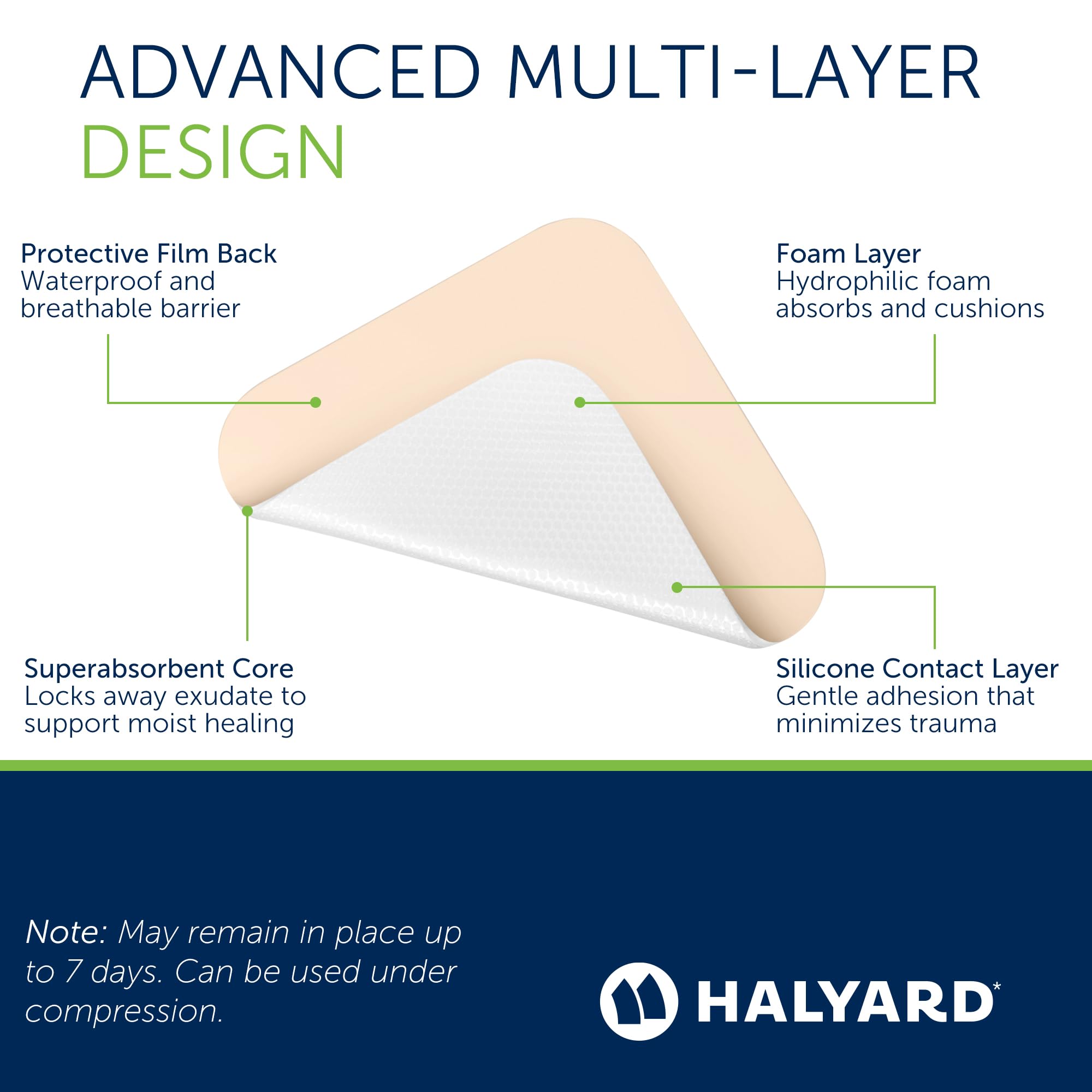 ADVANCED MULTI-LAYER
DESIGN

Protective Film Back
Waterproof and breathable barrier

Foam Layer
Hydrophilic foam absorbs and cushions

Superabsorbent Core
Locks away exudate to support moist healing

Silicone Contact Layer
Gentle adhesion that minimizes trauma

Note: May remain in place up to 7 days. Can be used under compression.

HALYARD*